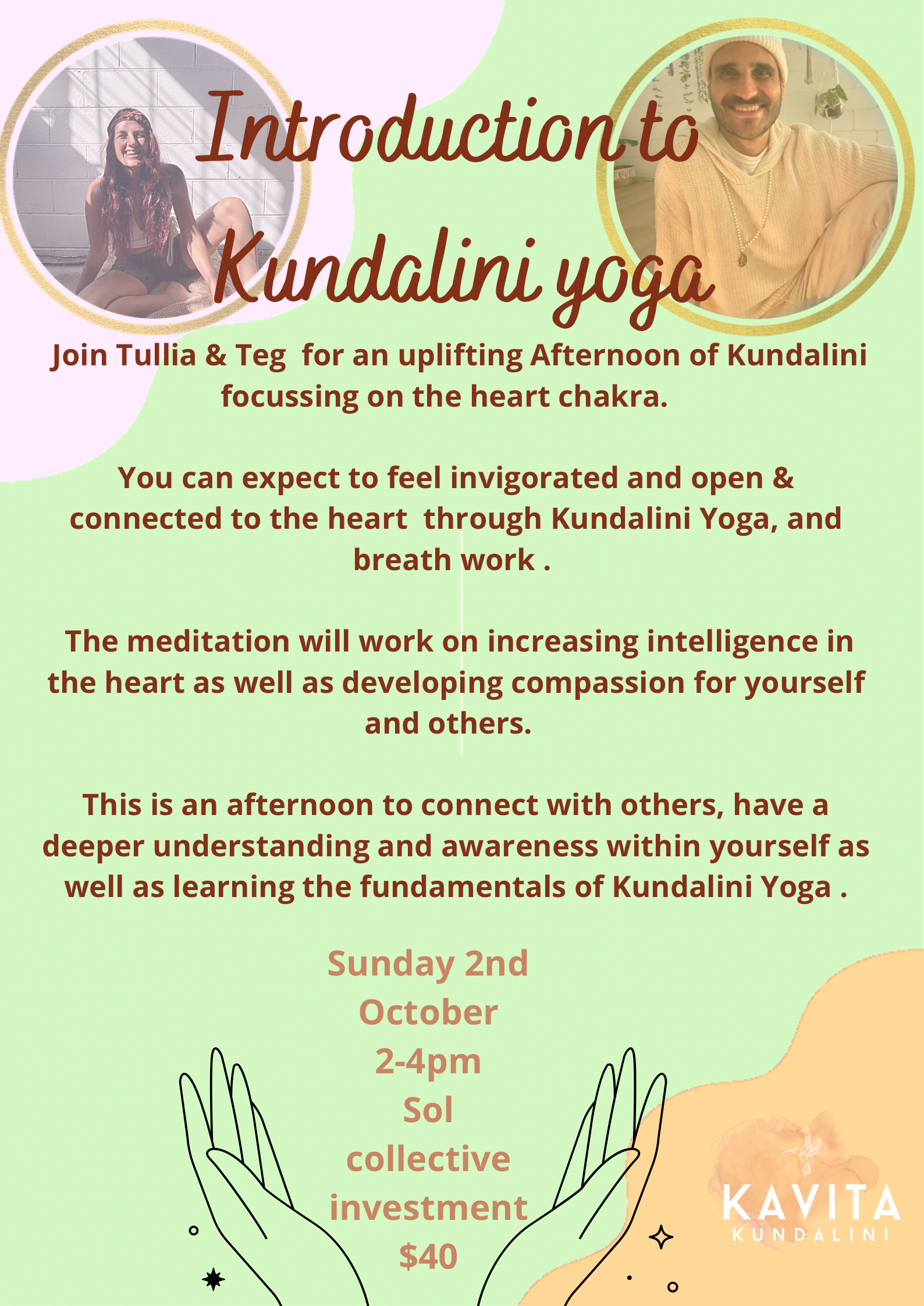 Introduction to Kundalini yoga

Join Tullia & Teg for an uplifting Afternoon of Kundalini focussing on the heart chakra.

You can expect to feel invigorated and open & connected to the heart through Kundalini Yoga, and breath work .

The meditation will work on increasing intelligence in the heart as well as developing compassion for yourself and others.

This is an afternoon to connect with others, have a deeper understanding and awareness within yourself as well as learning the fundamentals of Kundalini Yoga .

Sunday 2nd October
2-4pm
Sol collective
investment $40

KAVITA
KUNDALINI